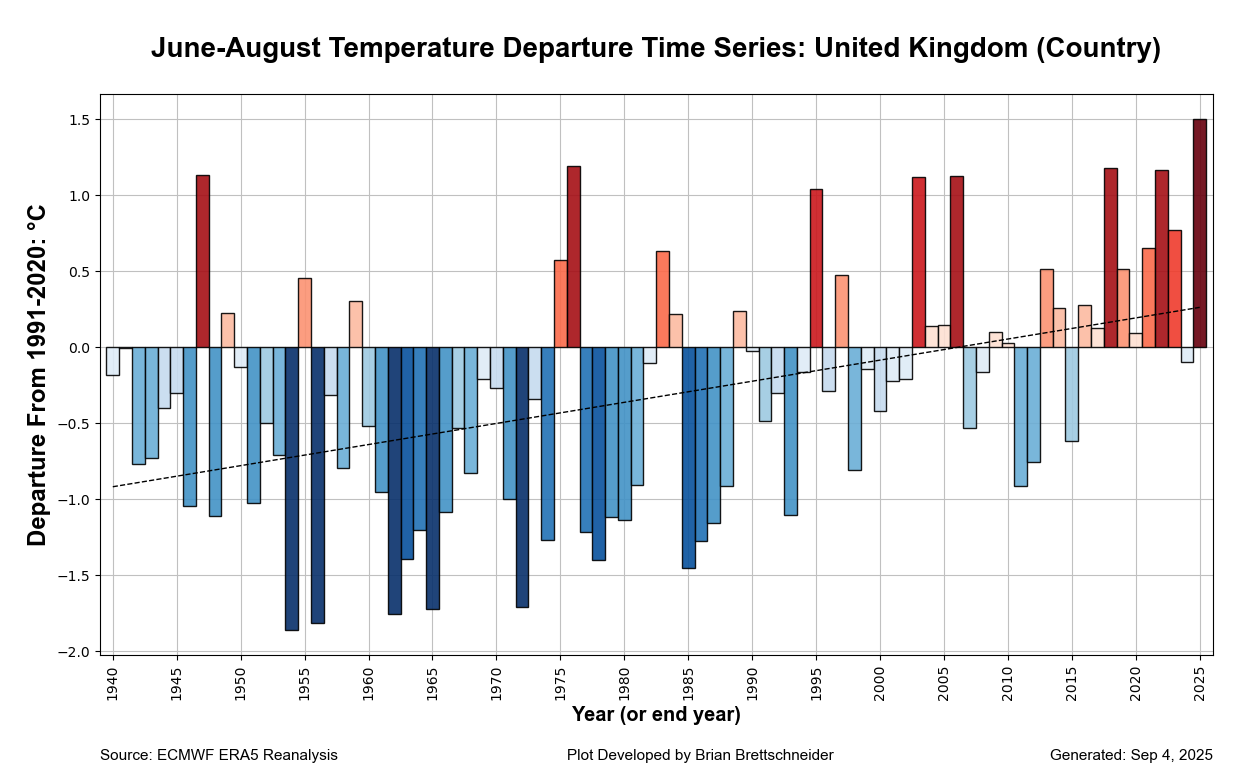 June-August Temperature Departure Time Series: United Kingdom (Country)

Departure From 1991-2020: °C

1.5
1.0
0.5
0.0
−0.5
−1.0
−1.5
−2.0

1940
1945
1950
1955
1960
1965
1970
1975
1980
1985
1990
1995
2000
2005
2010
2015
2020
2025

Year (or end year)

Source: ECMWF ERA5 Reanalysis

Plot Developed by Brian Brettschneider

Generated: Sep 4, 2025